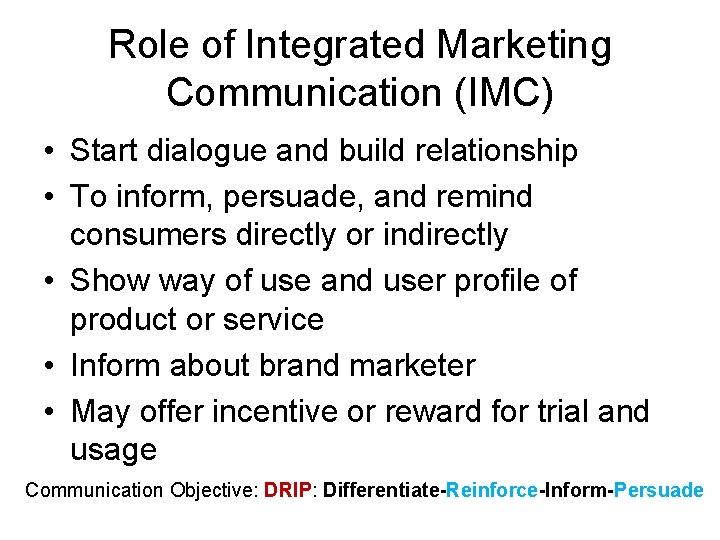 Role of Integrated Marketing Communication (IMC)

• Start dialogue and build relationship
• To inform, persuade, and remind consumers directly or indirectly
• Show way of use and user profile of product or service
• Inform about brand marketer
• May offer incentive or reward for trial and usage

Communication Objective: DRIP: Differentiate-Reinforce-Inform-Persuade